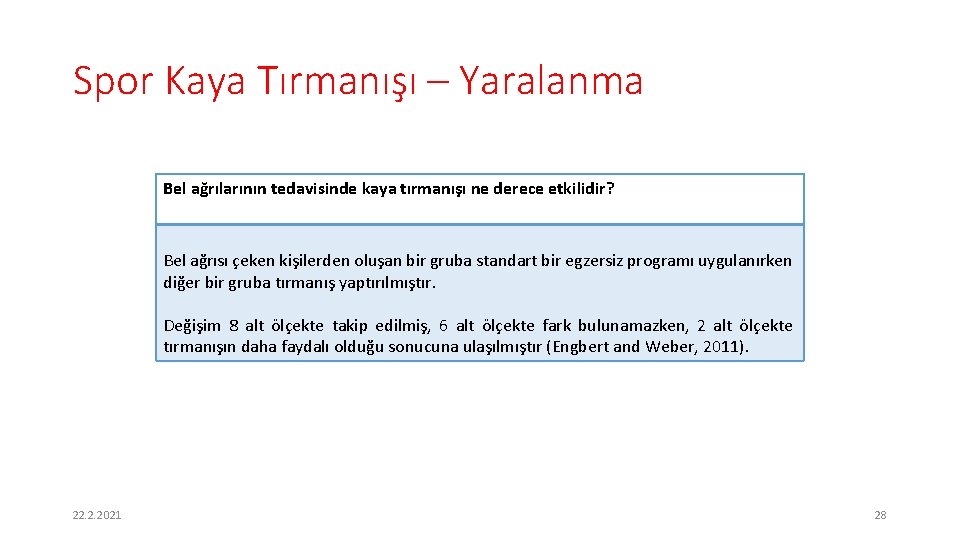 Spor Kaya Tırmanışı – Yaralanma

Bel ağrılarının tedavisinde kaya tırmanışı ne derece etkilidir?

Bel ağrısı çeken kişilerden oluşan bir gruba standart bir egzersiz programı uygulanırken diğer bir gruba tırmanış yaptırılmıştır.

Değişim 8 alt ölçekte takip edilmiş, 6 alt ölçekte fark bulunamazken, 2 alt ölçekte tırmanışın daha faydalı olduğu sonucuna ulaşılmıştır (Engbert and Weber, 2011).

22.2.2021

28